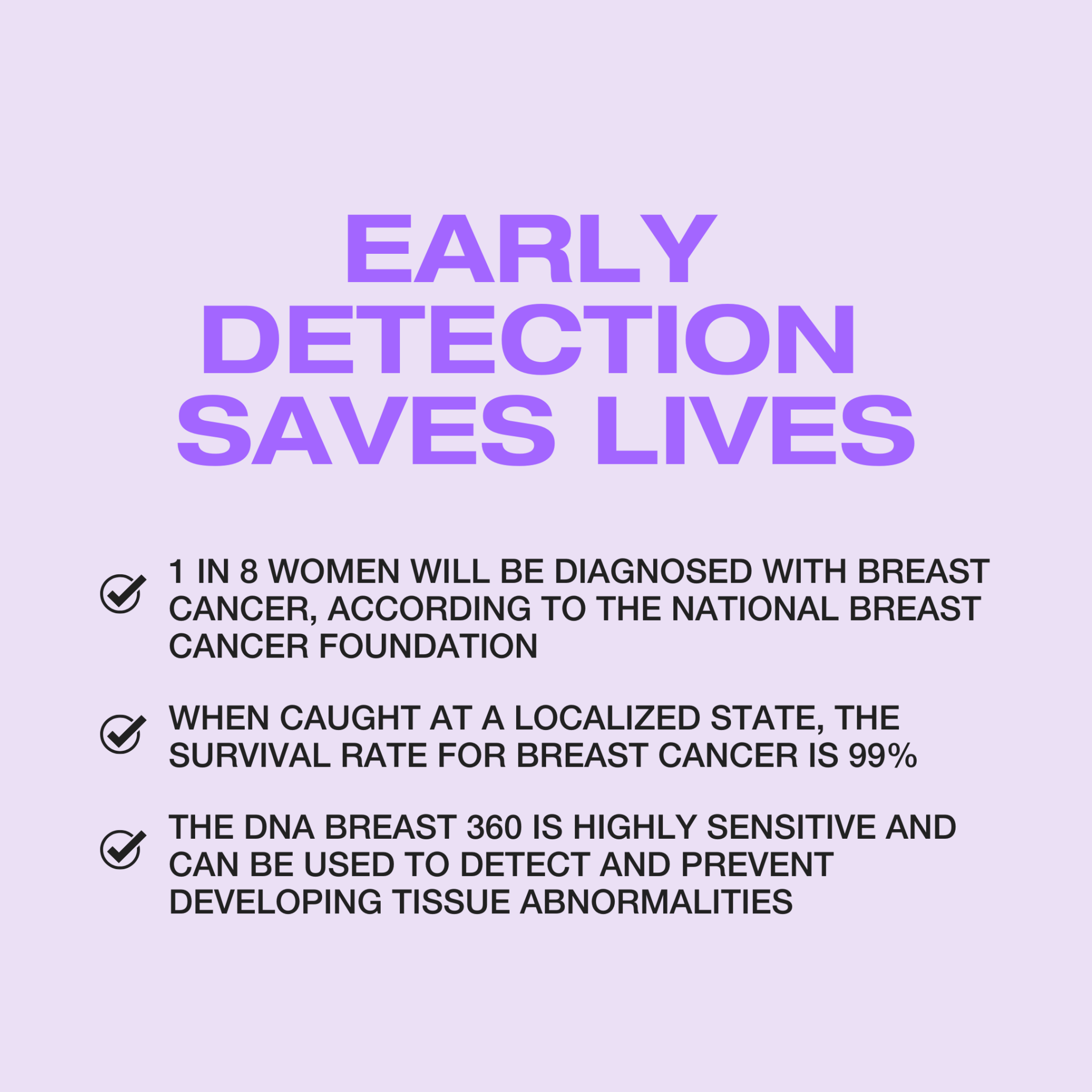 EARLY DETECTION SAVES LIVES

1 IN 8 WOMEN WILL BE DIAGNOSED WITH BREAST CANCER, ACCORDING TO THE NATIONAL BREAST CANCER FOUNDATION

WHEN CAUGHT AT A LOCALIZED STATE, THE SURVIVAL RATE FOR BREAST CANCER IS 99%

THE DNA BREAST 360 IS HIGHLY SENSITIVE AND CAN BE USED TO DETECT AND PREVENT DEVELOPING TISSUE ABNORMALITIES